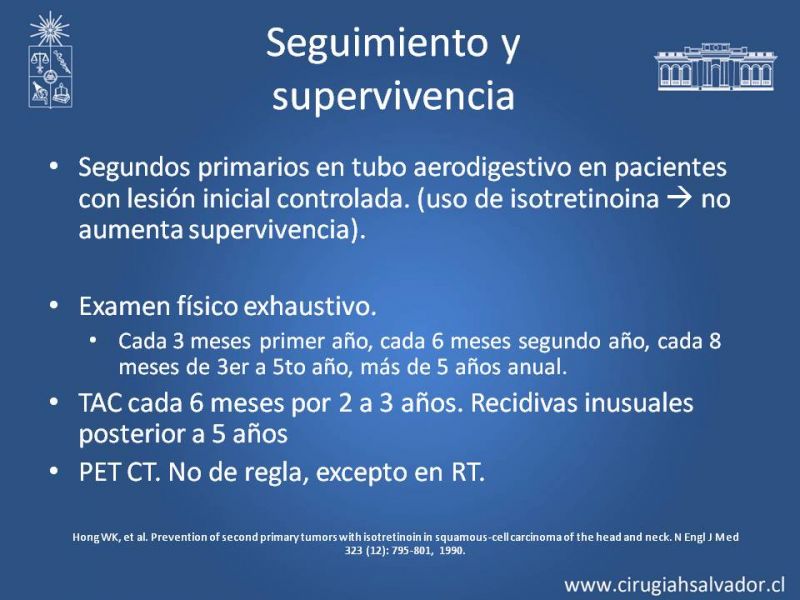 Seguimiento y supervivencia

• Segundos primarios en tubo aerodigestivo en pacientes con lesión inicial controlada. (uso de isotretinoina → no aumenta supervivencia).

• Examen físico exhaustivo.
  • Cada 3 meses primer año, cada 6 meses segundo año, cada 8 meses de 3er a 5to año, más de 5 años anual.
• TAC cada 6 meses por 2 a 3 años. Recidivas inusuales posterior a 5 años
• PET CT. No de regla, excepto en RT.

Hong WK, et al. Prevention of second primary tumors with isotretinoin in squamous-cell carcinoma of the head and neck. N Engl J Med 323 (12): 795-801, 1990.

www.cirugiahsalvador.cl